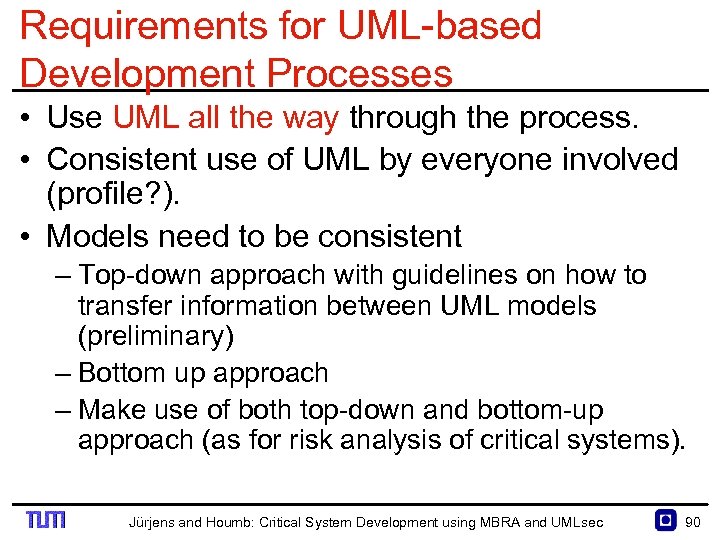 Requirements for UML-based Development Processes

• Use UML all the way through the process.
• Consistent use of UML by everyone involved (profile?).
• Models need to be consistent
– Top-down approach with guidelines on how to transfer information between UML models (preliminary)
– Bottom up approach
– Make use of both top-down and bottom-up approach (as for risk analysis of critical systems).

TUM Jürjens and Houmb: Critical System Development using MBRA and UMLsec 90